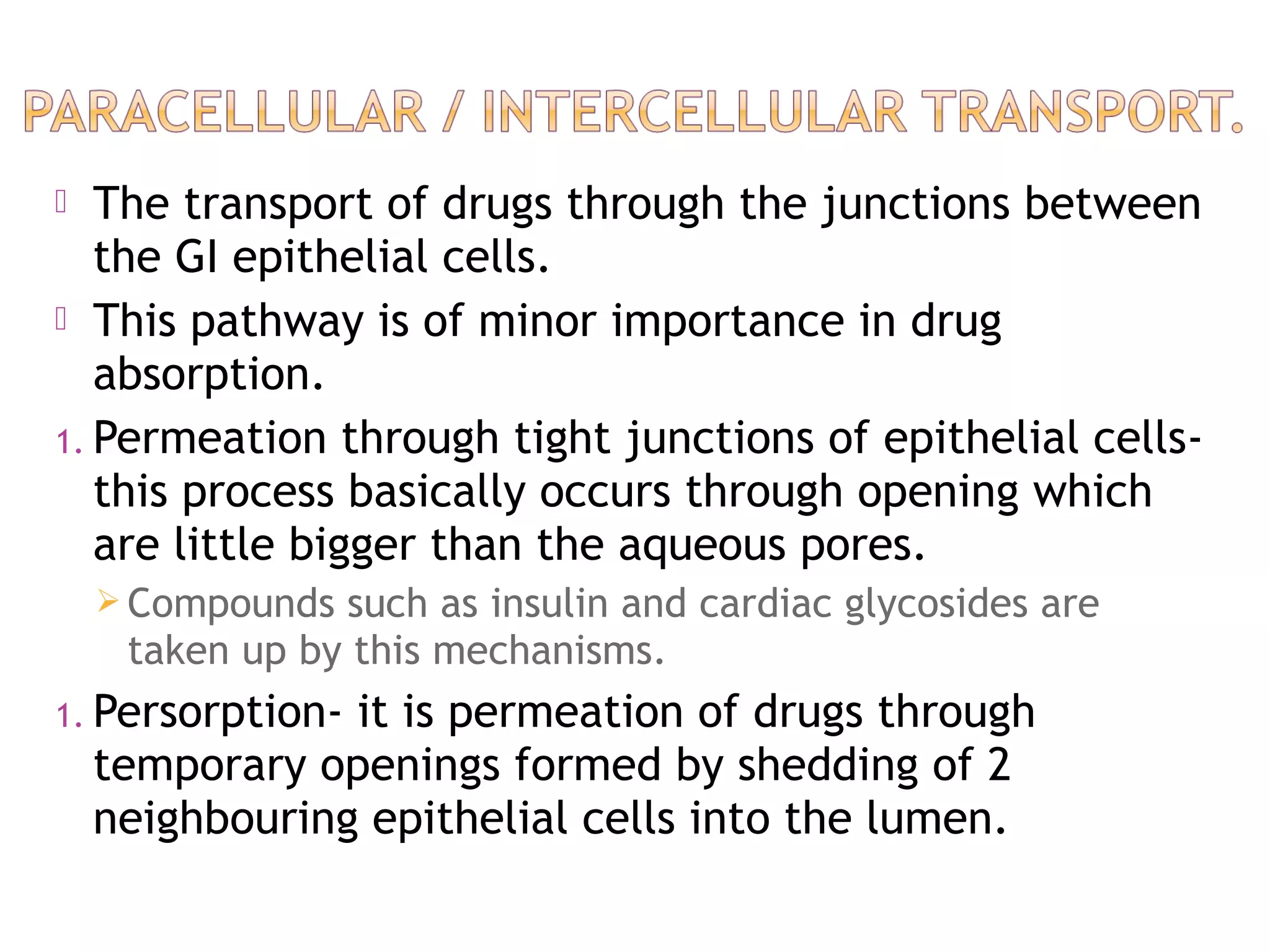 PARACELLULAR / INTERCELLULAR TRANSPORT.

The transport of drugs through the junctions between the GI epithelial cells.

This pathway is of minor importance in drug absorption.

1. Permeation through tight junctions of epithelial cells- this process basically occurs through opening which are little bigger than the aqueous pores.

➢ Compounds such as insulin and cardiac glycosides are taken up by this mechanisms.

1. Persorption- it is permeation of drugs through temporary openings formed by shedding of 2 neighbouring epithelial cells into the lumen.